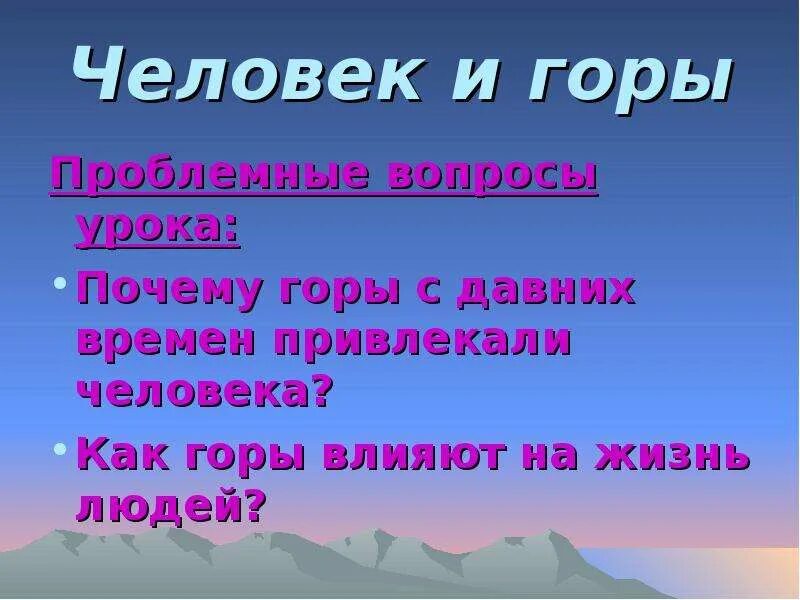 Человек и горы

Проблемные вопросы урока:

• Почему горы с давних времен привлекали человека?

• Как горы влияют на жизнь людей?